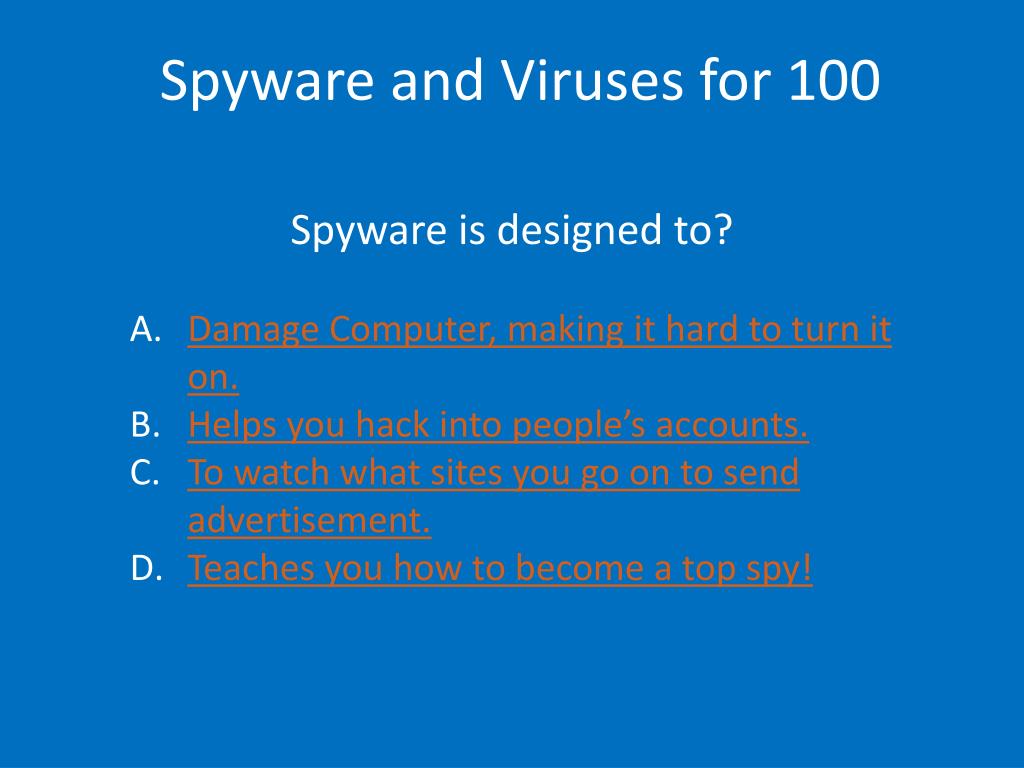 Spyware and Viruses for 100

Spyware is designed to?

A. Damage Computer, making it hard to turn it on.
B. Helps you hack into people’s accounts.
C. To watch what sites you go on to send advertisement.
D. Teaches you how to become a top spy!